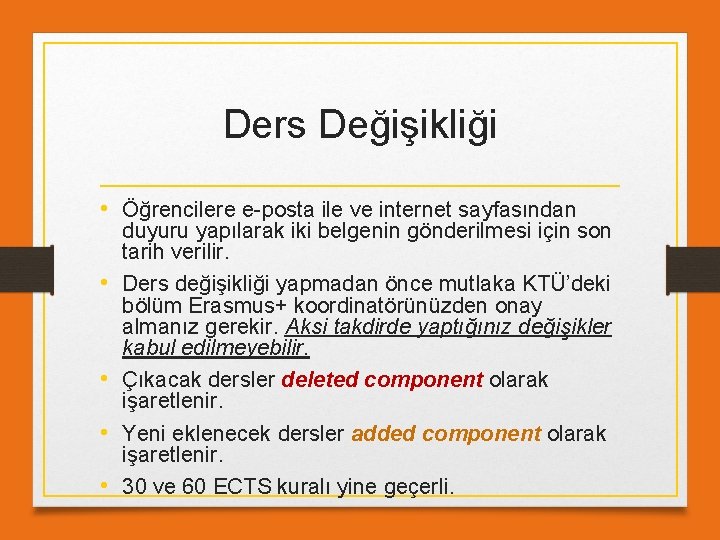 Ders Değişikliği

• Öğrencilere e-posta ile ve internet sayfasından duyuru yapılarak iki belgenin gönderilmesi için son tarih verilir.

• Ders değişikliği yapmadan önce mutlaka KTÜ'deki bölüm Erasmus+ koordinatörünüzden onay almanız gerekir. Aksi takdirde yaptığınız değişikler kabul edilmeyebilir.

• Çıkacak dersler deleted component olarak işaretlenir.

• Yeni eklenecek dersler added component olarak işaretlenir.

• 30 ve 60 ECTS kuralı yine geçerli.